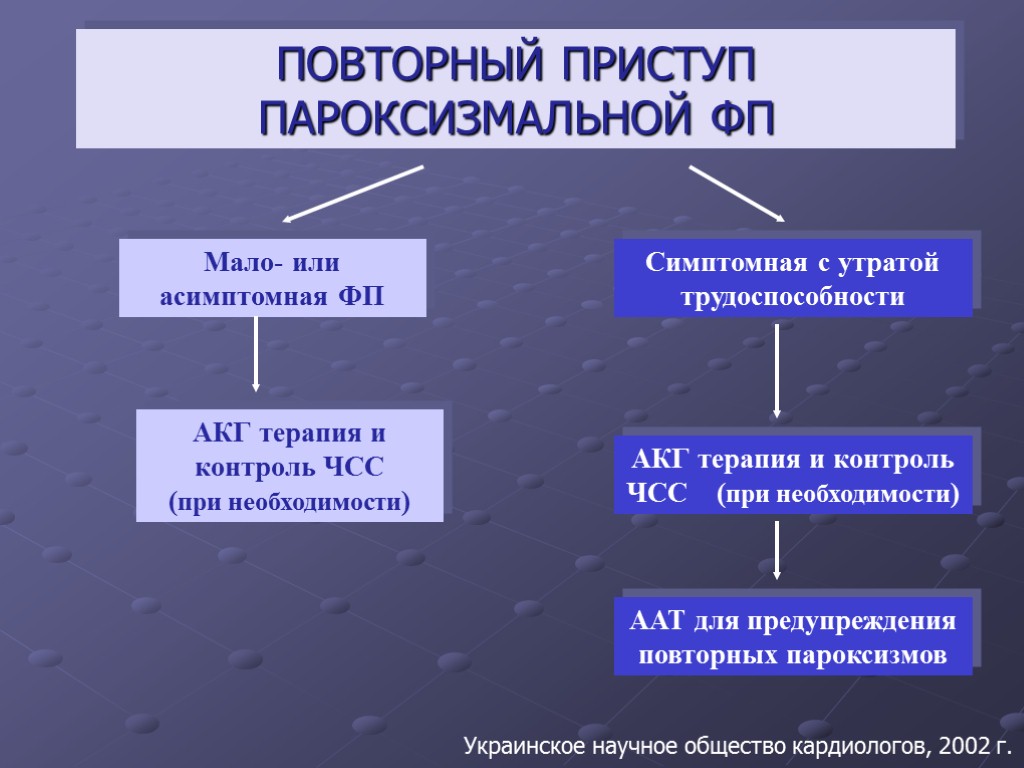 ПОВТОРНЫЙ ПРИСТУП ПАРОКСИЗМАЛЬНОЙ ФП

Мало- или асимптомная ФП

АКГ терапия и контроль ЧСС (при необходимости)

Симптомная с утратой трудоспособности

АКГ терапия и контроль ЧСС (при необходимости)

ААТ для предупреждения повторных пароксизмов

Украинское научное общество кардиологов, 2002 г.